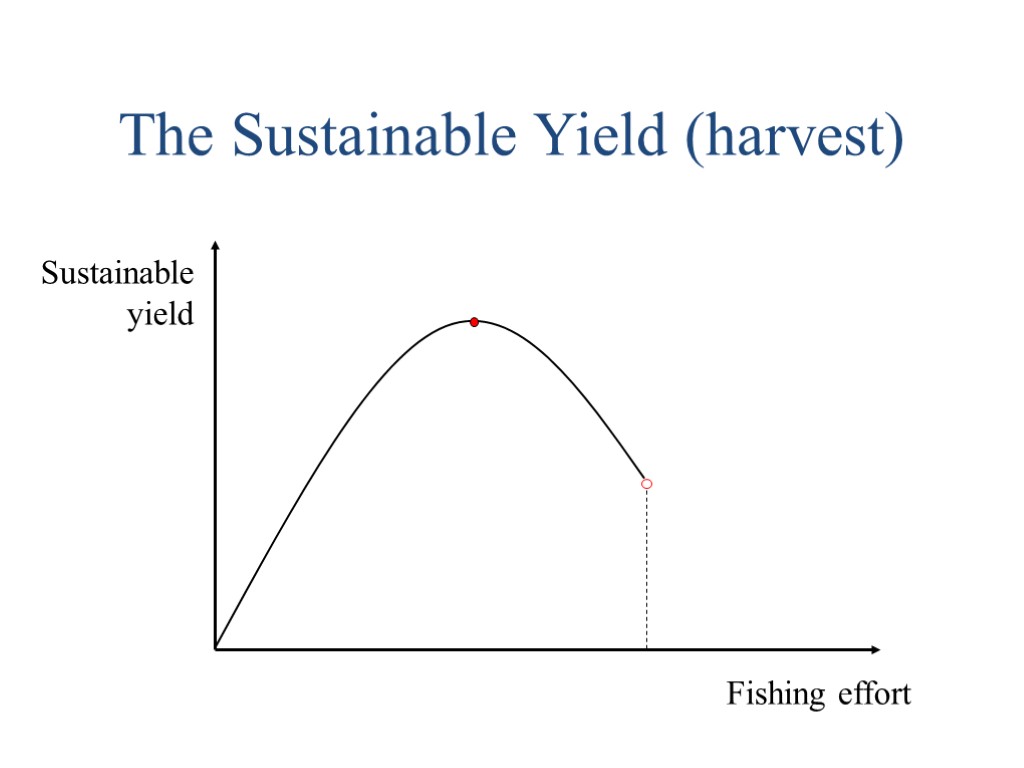 The Sustainable Yield (harvest)

Sustainable yield

Fishing effort